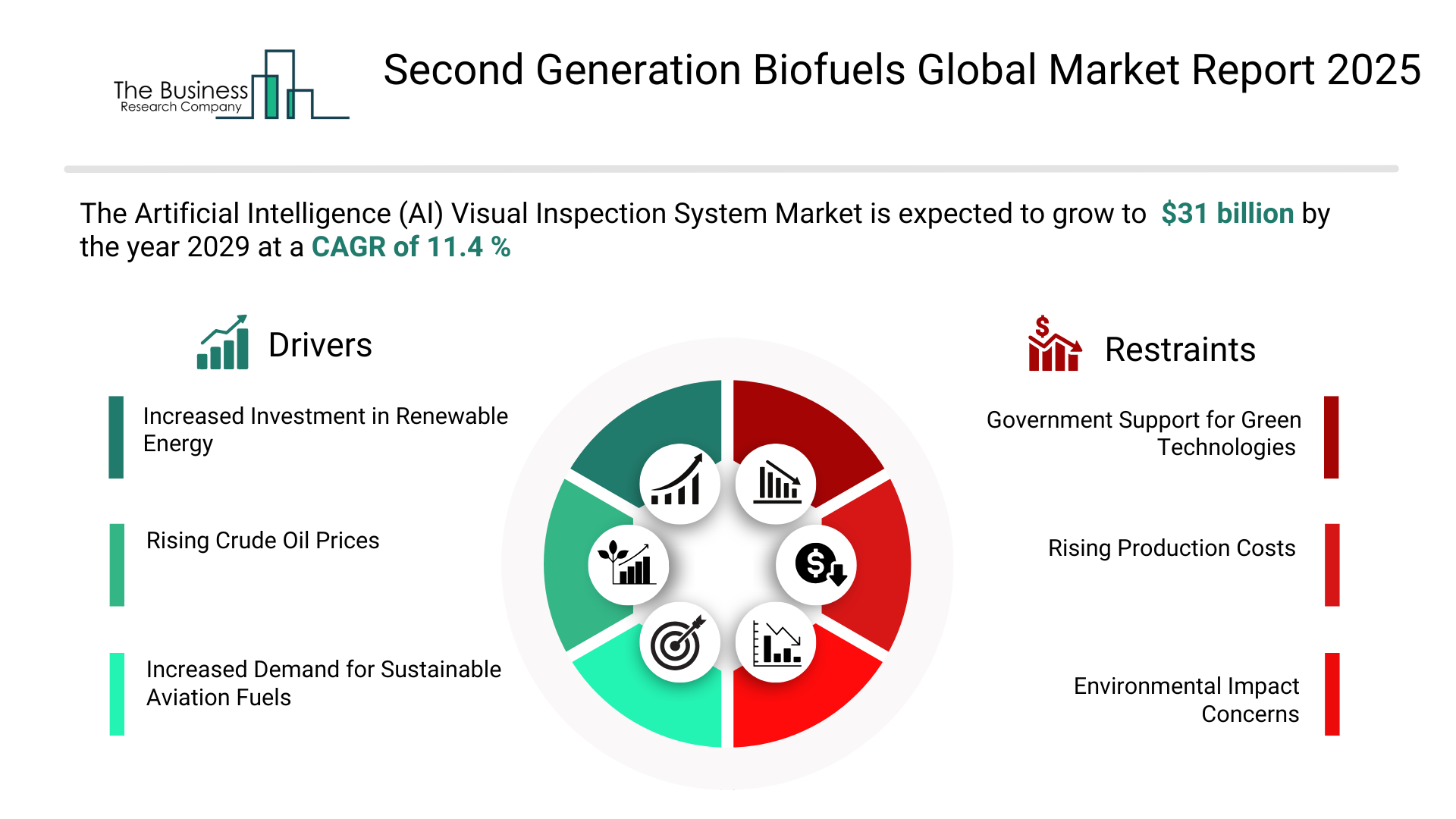 The Business Research Company

Second Generation Biofuels Global Market Report 2025

The Artificial Intelligence (AI) Visual Inspection System Market is expected to grow to $31 billion by the year 2029 at a CAGR of 11.4 %

Drivers

Increased Investment in Renewable Energy

Rising Crude Oil Prices

Increased Demand for Sustainable Aviation Fuels

Restraints

Government Support for Green Technologies

Rising Production Costs

Environmental Impact Concerns